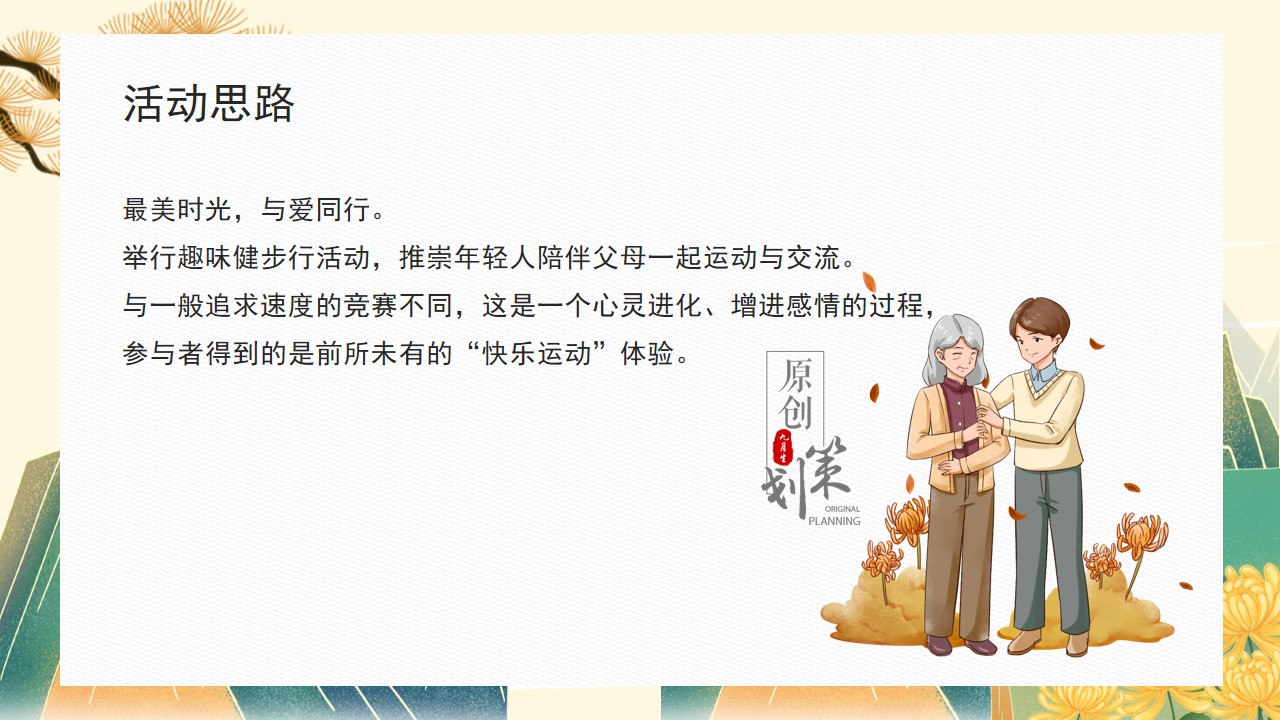 活动思路

最美时光，与爱同行。
举行趣味健步行活动，推崇年轻人陪伴父母一起运动与交流。
与一般追求速度的竞赛不同，这是一个心灵进化、增进感情的过程，
参与者得到的是前所未有的“快乐运动”体验。

原创
九月堂
策划
ORIGINAL
PLANNING